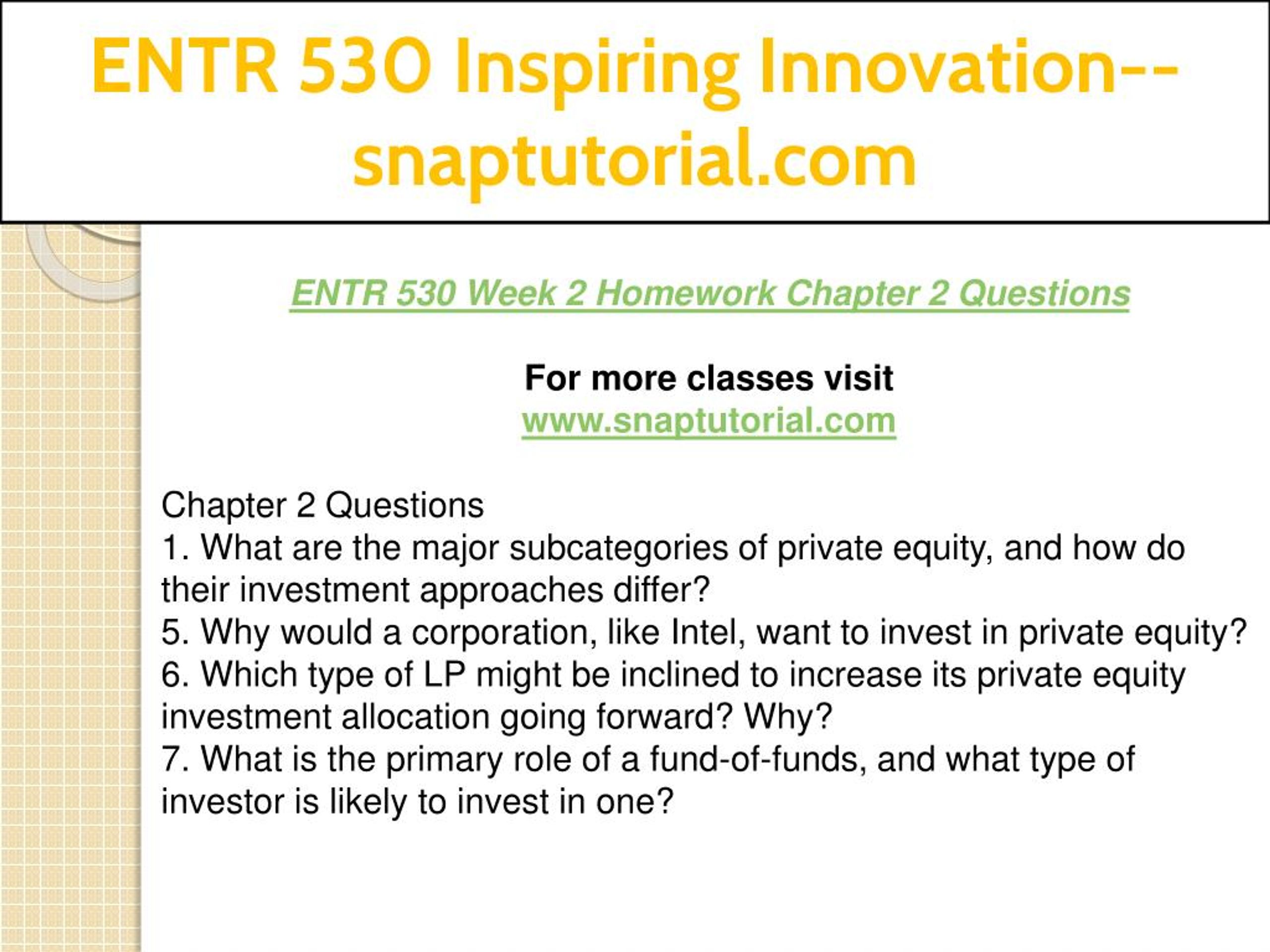 ENTR 530 Inspiring Innovation--snaptutorial.com

ENTR 530 Week 2 Homework Chapter 2 Questions

For more classes visit
www.snaptutorial.com

Chapter 2 Questions
1. What are the major subcategories of private equity, and how do their investment approaches differ?
5. Why would a corporation, like Intel, want to invest in private equity?
6. Which type of LP might be inclined to increase its private equity investment allocation going forward? Why?
7. What is the primary role of a fund-of-funds, and what type of investor is likely to invest in one?